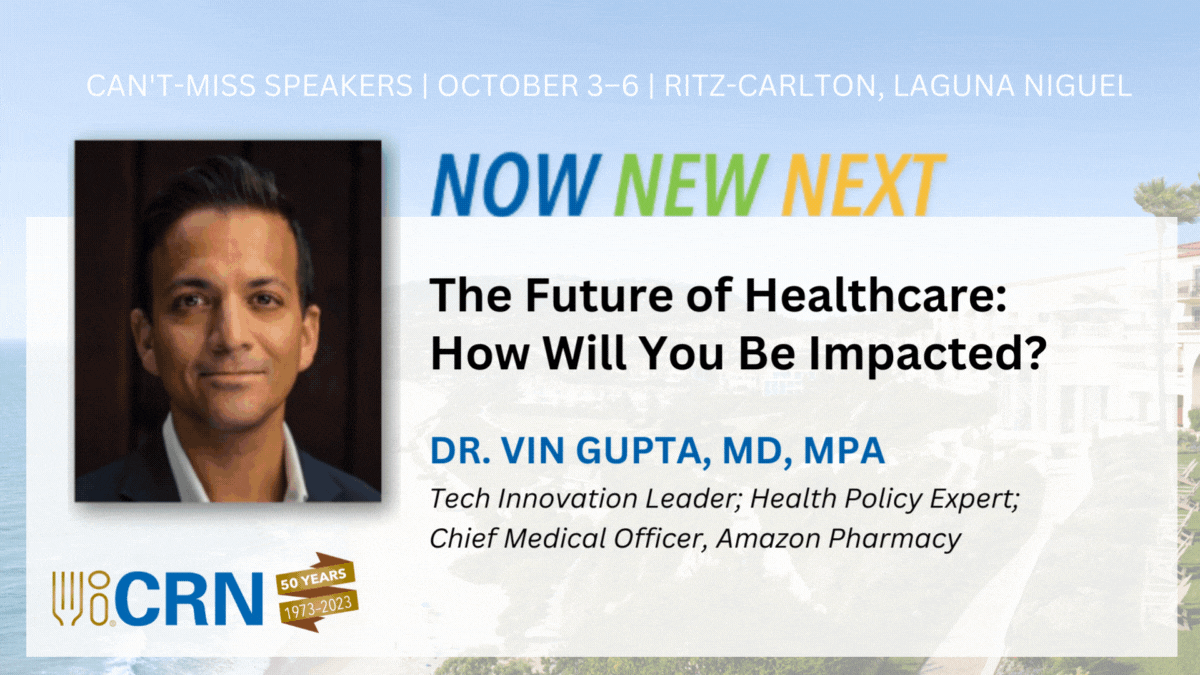 CAN'T-MISS SPEAKERS | OCTOBER 3–6 | RITZ-CARLTON, LAGUNA NIGUEL

NOW NEW NEXT

The Future of Healthcare: How Will You Be Impacted?

DR. VIN GUPTA, MD, MPA

Tech Innovation Leader; Health Policy Expert; Chief Medical Officer, Amazon Pharmacy

CRN

50 YEARS
1973-2023